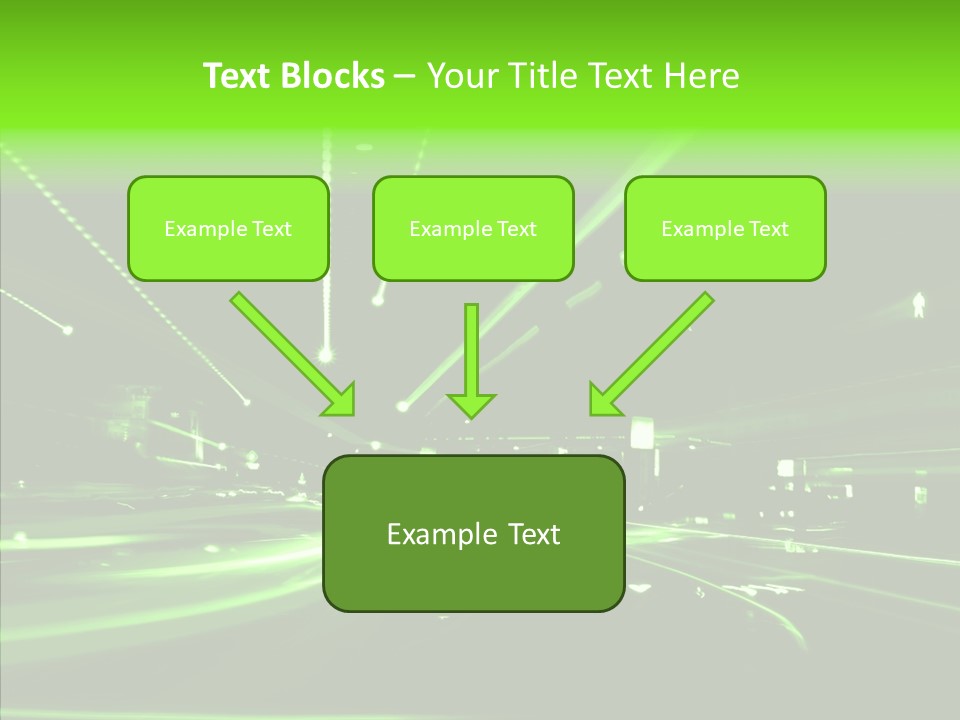 Text Blocks – Your Title Text Here

Example Text

Example Text

Example Text

Example Text